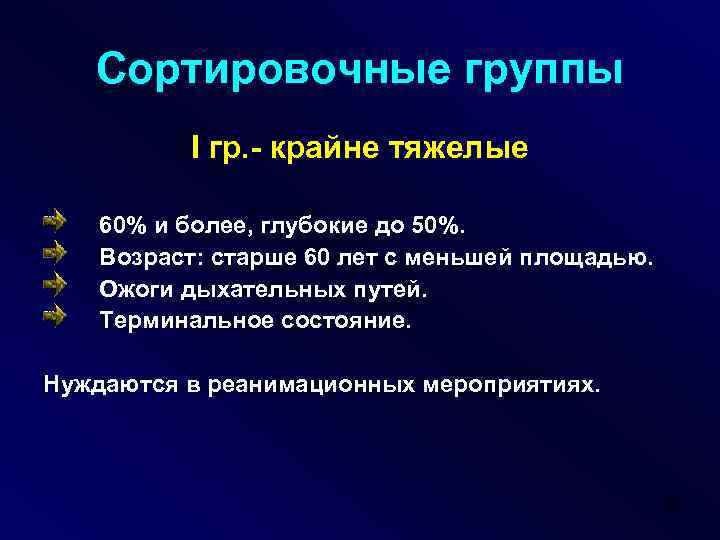 Сортировочные группы

I гр.- крайне тяжелые

60% и более, глубокие до 50%.
Возраст: старше 60 лет с меньшей площадью.
Ожоги дыхательных путей.
Терминальное состояние.

Нуждаются в реанимационных мероприятиях.